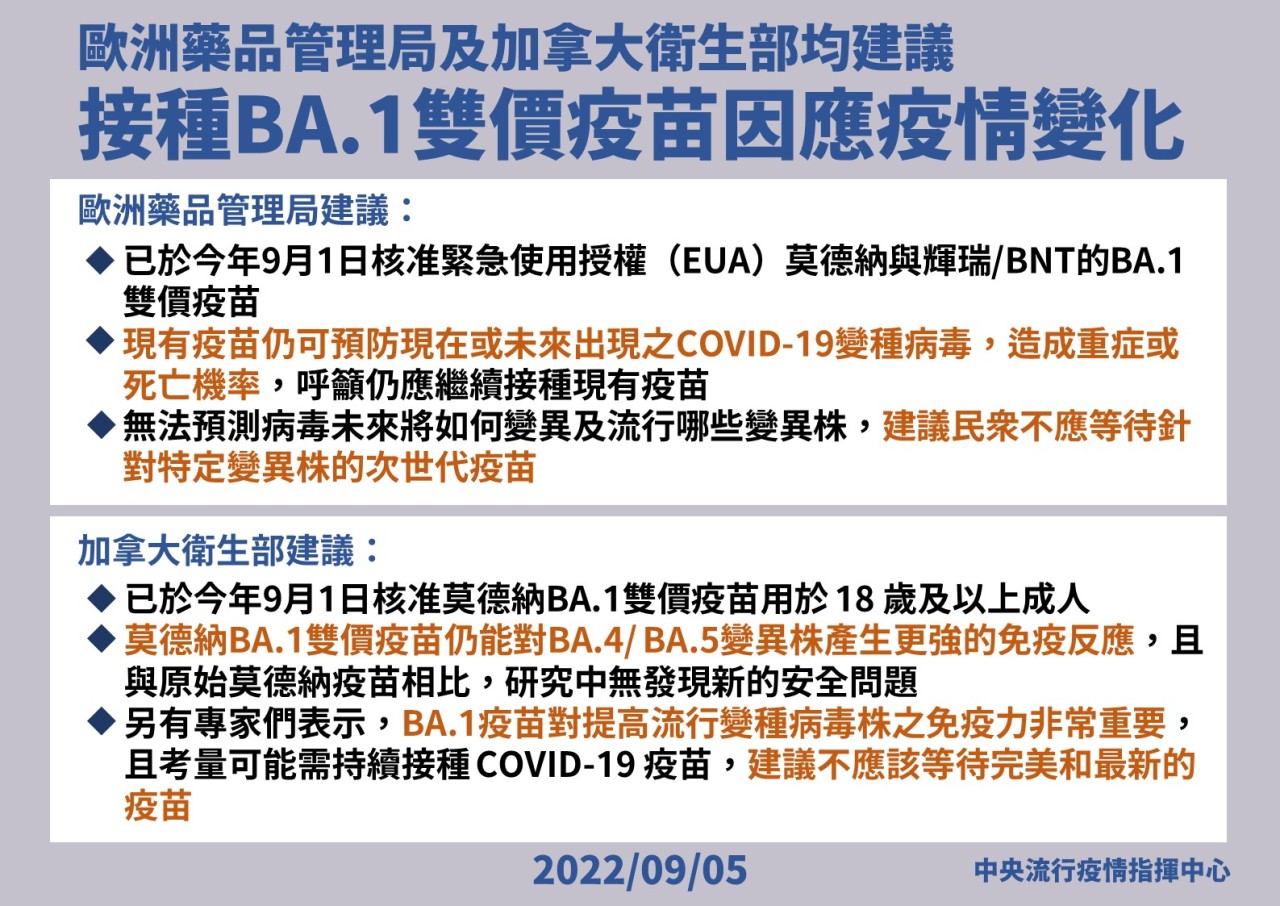 歐洲藥品管理局及加拿大衛生部均建議
接種BA.1雙價疫苗因應疫情變化

歐洲藥品管理局建議：

◆ 已於今年9月1日核准緊急使用授權（EUA）莫德納與輝瑞/BNT的BA.1雙價疫苗
◆ 現有疫苗仍可預防現在或未來出現之COVID-19變種病毒，造成重症或死亡機率，呼籲仍應繼續接種現有疫苗
◆ 無法預測病毒未來將如何變異及流行哪些變異株，建議民眾不應等待針對特定變異株的次世代疫苗

加拿大衛生部建議：

◆ 已於今年9月1日核准莫德納BA.1雙價疫苗用於 18 歲及以上成人
◆ 莫德納BA.1雙價疫苗仍能對BA.4/ BA.5變異株產生更強的免疫反應，且與原始莫德納疫苗相比，研究中無發現新的安全問題
◆ 另有專家們表示，BA.1疫苗對提高流行變種病毒株之免疫力非常重要，且考量可能需持續接種 COVID-19 疫苗，建議不應該等待完美和最新的疫苗

2022/09/05

中央流行疫情指揮中心